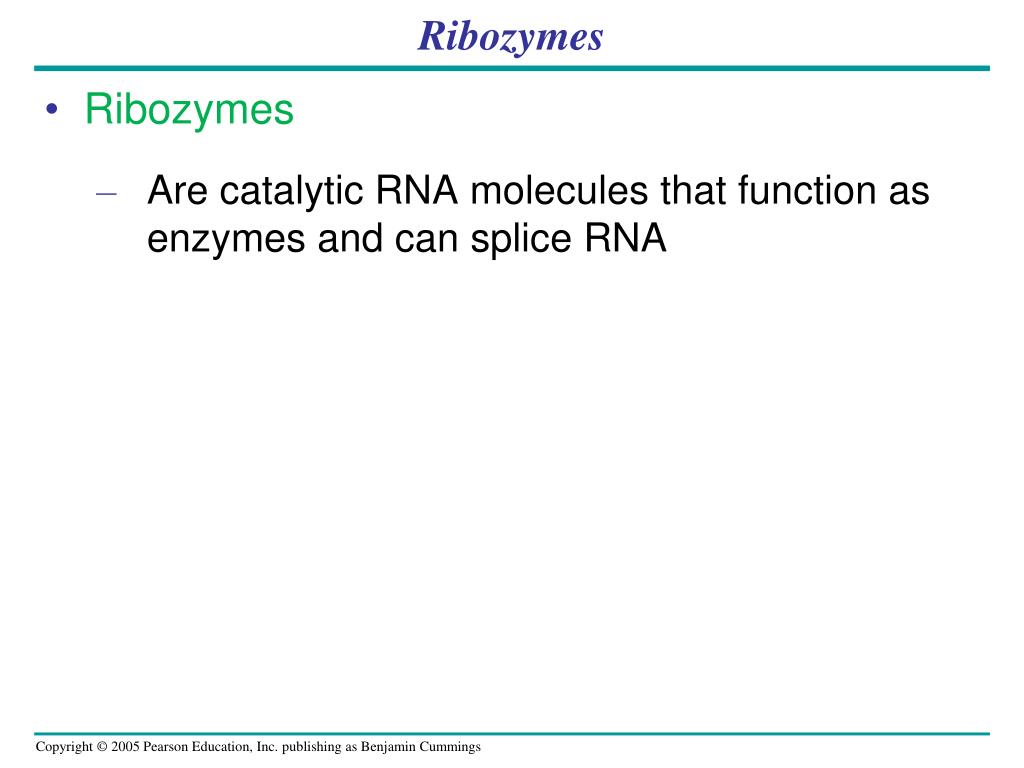 Ribozymes

• Ribozymes

– Are catalytic RNA molecules that function as enzymes and can splice RNA

Copyright © 2005 Pearson Education, Inc. publishing as Benjamin Cummings